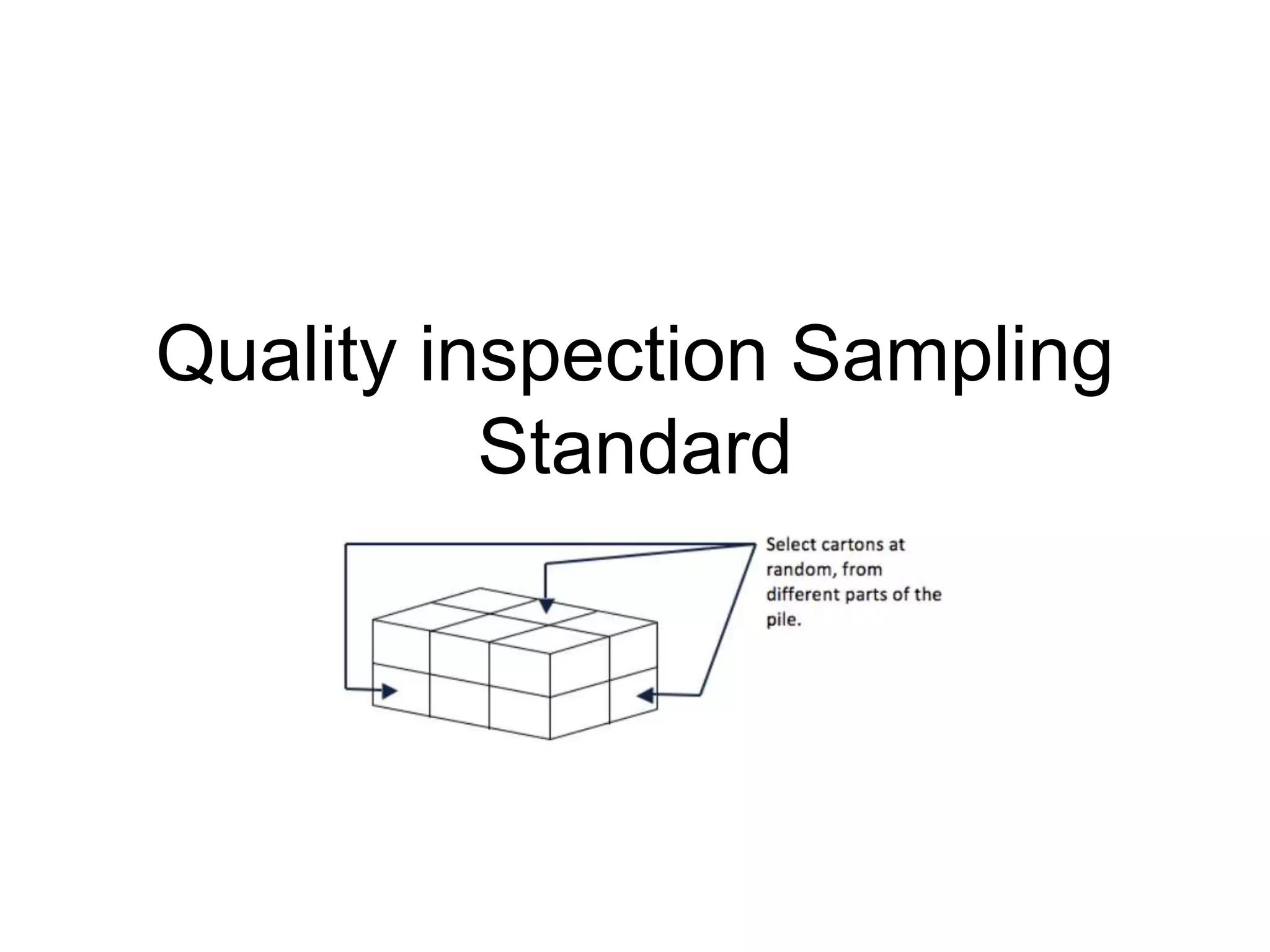 Quality inspection Sampling Standard

Select cartons at random, from different parts of the pile.